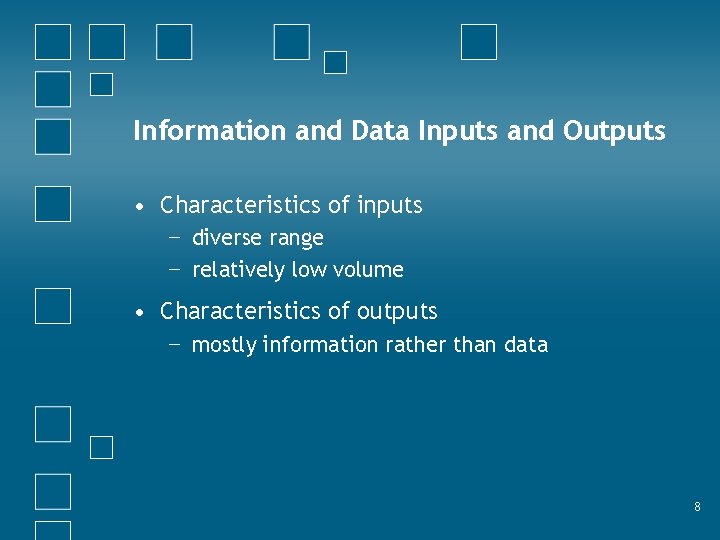 Information and Data Inputs and Outputs

• Characteristics of inputs
– diverse range
– relatively low volume

• Characteristics of outputs
– mostly information rather than data

8